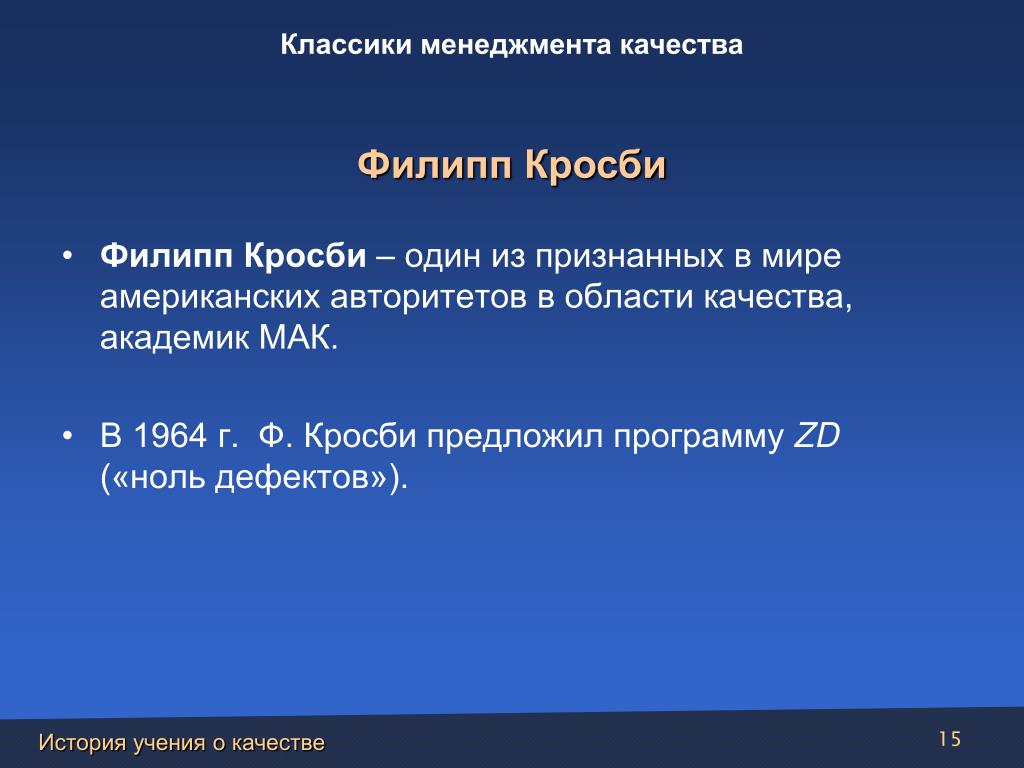 Классики менеджмента качества

Филипп Кросби

• Филипп Кросби – один из признанных в мире американских авторитетов в области качества, академик МАК.

• В 1964 г. Ф. Кросби предложил программу ZD («ноль дефектов»).

История учения о качестве

15